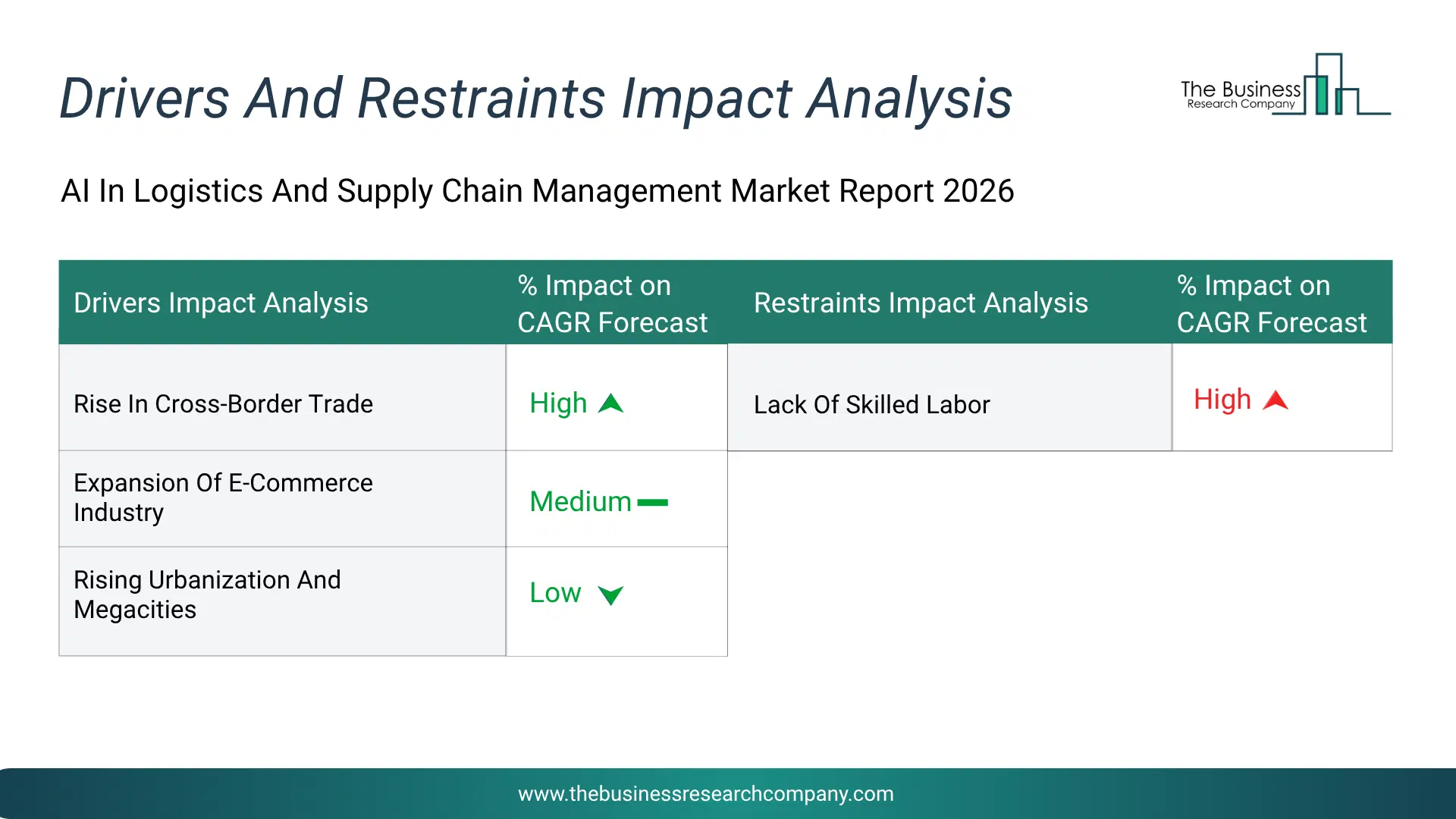 Drivers And Restraints Impact Analysis

The Business Research Company

AI In Logistics And Supply Chain Management Market Report 2026

| Drivers Impact Analysis | % Impact on CAGR Forecast | Restraints Impact Analysis | % Impact on CAGR Forecast |
|---|---|---|---|
| Rise In Cross-Border Trade | High | Lack Of Skilled Labor | High |
| Expansion Of E-Commerce Industry | Medium | | |
| Rising Urbanization And Megacities | Low | | |

www.thebusinessresearchcompany.com